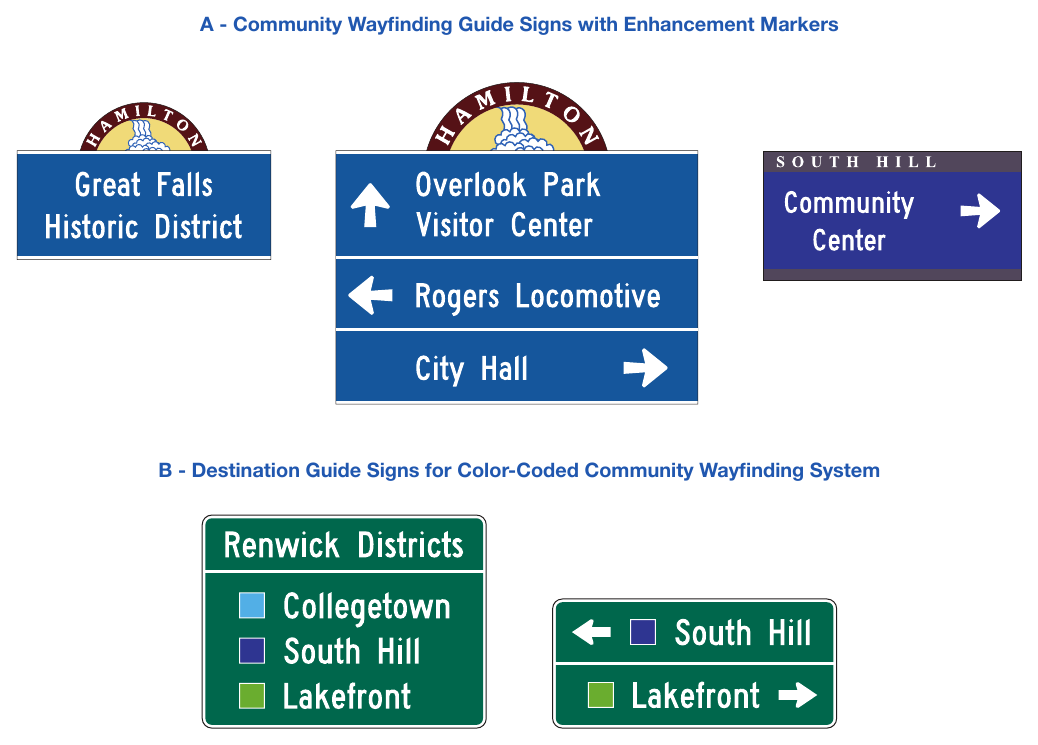 A - Community Wayfinding Guide Signs with Enhancement Markers

HAMILTON

Great Falls
Historic District

HAMILTON

Overlook Park
Visitor Center

Rogers Locomotive

City Hall

SOUTH HILL

Community
Center

B - Destination Guide Signs for Color-Coded Community Wayfinding System

Renwick Districts

Collegetown
South Hill
Lakefront

South Hill

Lakefront